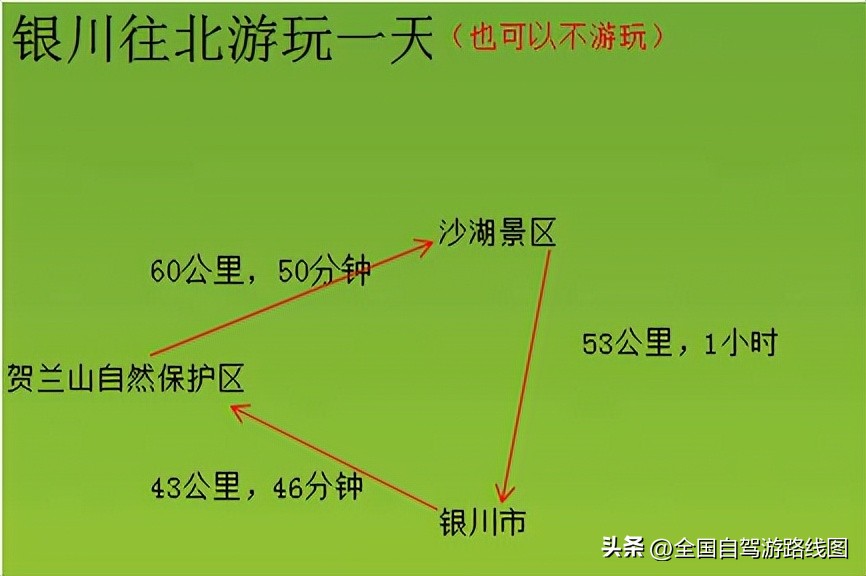 银川往北游玩一天（也可以不游玩）

沙湖景区

60公里，50分钟

53公里，1小时

贺兰山自然保护区

43公里，46分钟

银川市

头条 @全国自驾游路线图